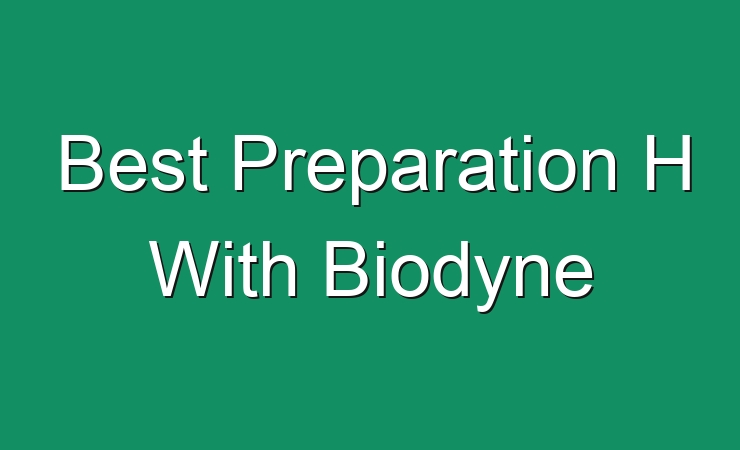 Best Preparation H With Biodyne